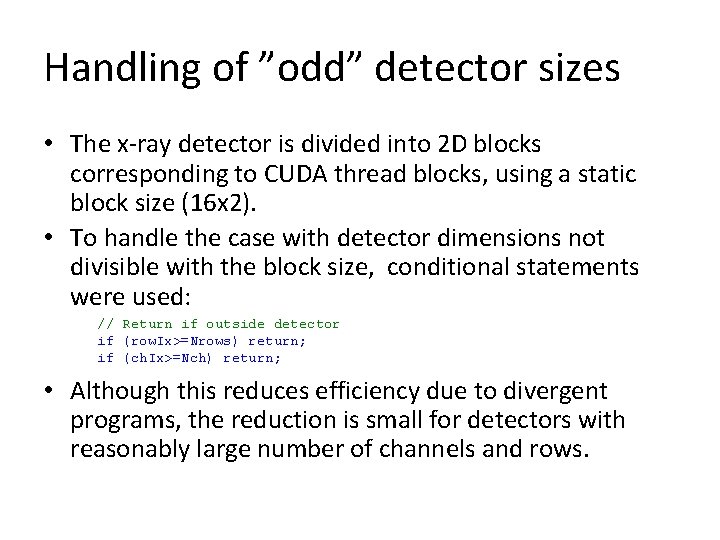 Handling of ”odd” detector sizes

• The x-ray detector is divided into 2D blocks corresponding to CUDA thread blocks, using a static block size (16x2).
• To handle the case with detector dimensions not divisible with the block size, conditional statements were used:

// Return if outside detector
if (rowIx>=Nrows) return;
if (chIx>=Nch) return;

• Although this reduces efficiency due to divergent programs, the reduction is small for detectors with reasonably large number of channels and rows.